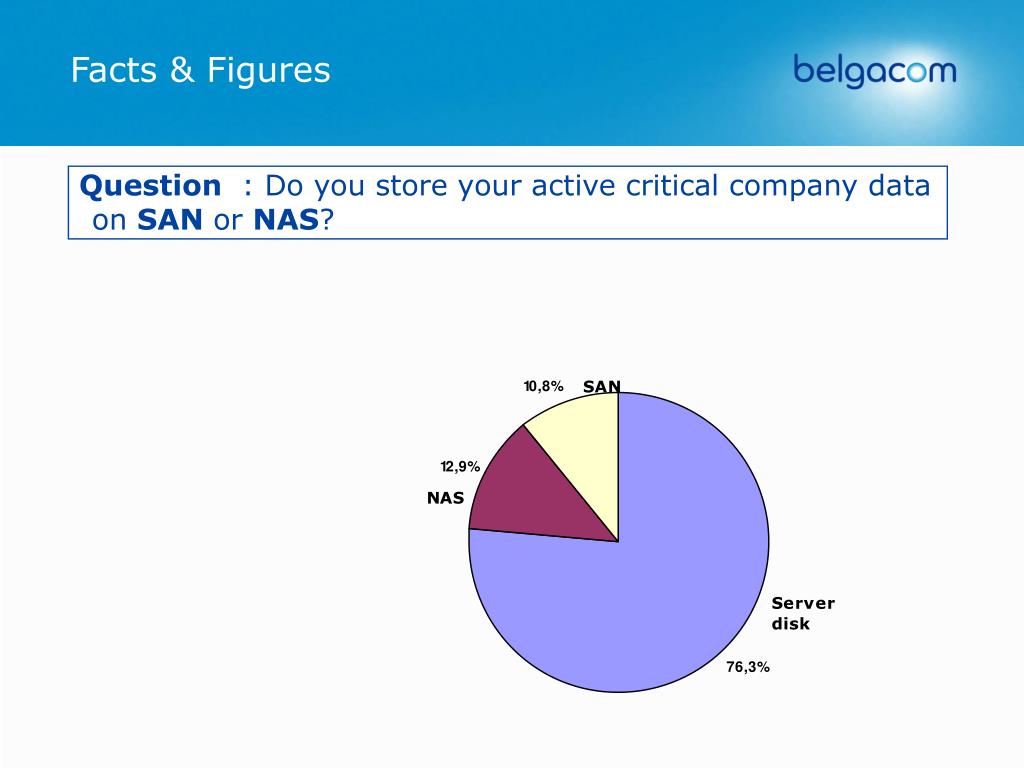 Facts & Figures

belgacom

Question : Do you store your active critical company data on SAN or NAS?

10,8% SAN

12,9%

NAS

Server disk

76,3%